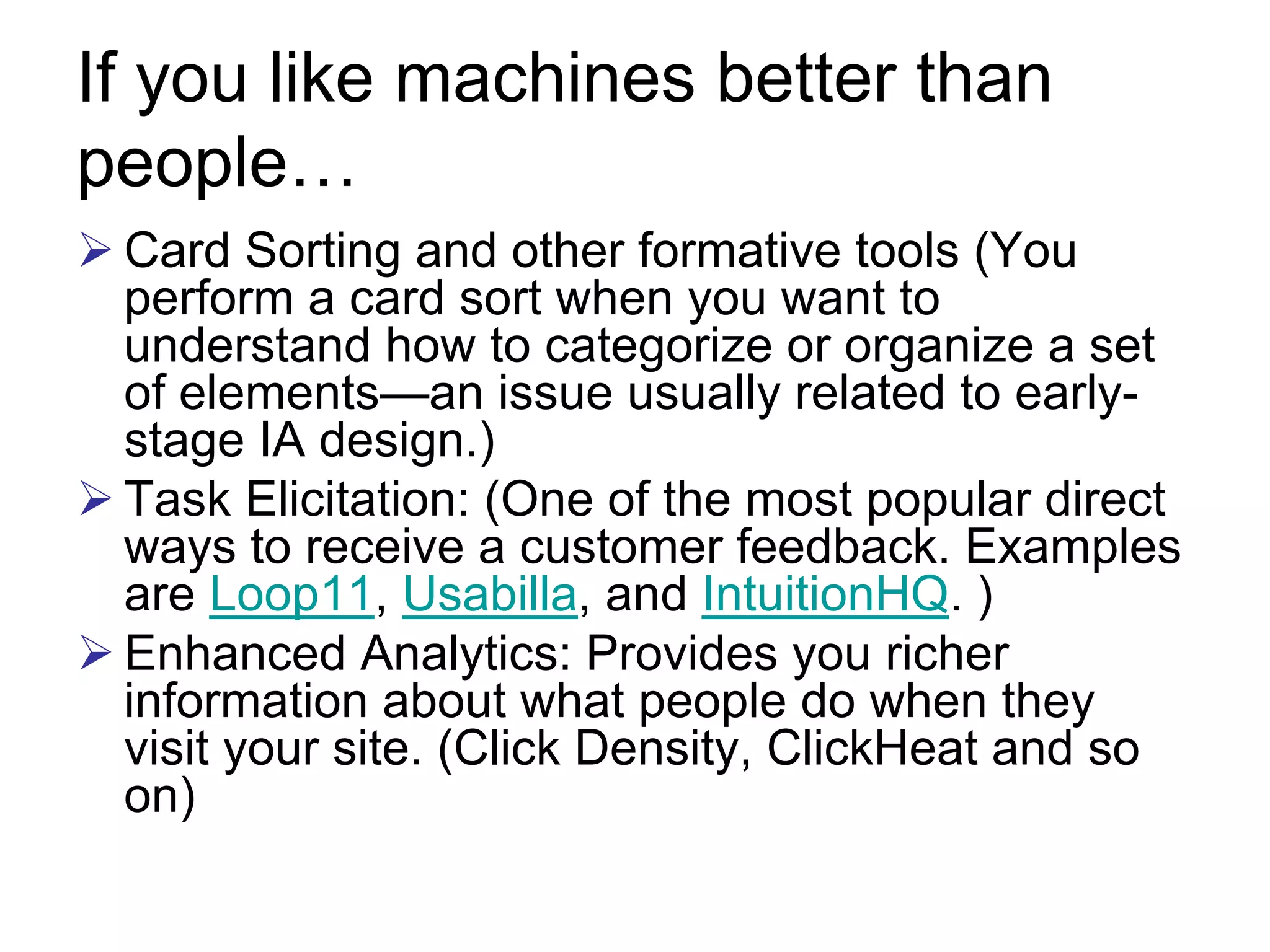 If you like machines better than people…

➢ Card Sorting and other formative tools (You perform a card sort when you want to understand how to categorize or organize a set of elements—an issue usually related to early-stage IA design.)

➢ Task Elicitation: (One of the most popular direct ways to receive a customer feedback. Examples are Loop11, Usabilla, and IntuitionHQ. )

➢ Enhanced Analytics: Provides you richer information about what people do when they visit your site. (Click Density, ClickHeat and so on)